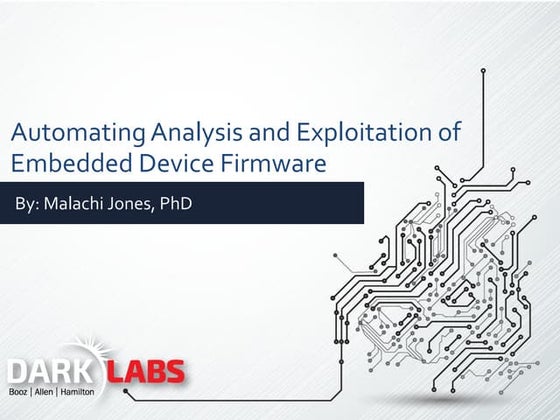 Automating Analysis and Exploitation of Embedded Device Firmware

By: Malachi Jones, PhD

DARK LABS
Booz | Allen | Hamilton